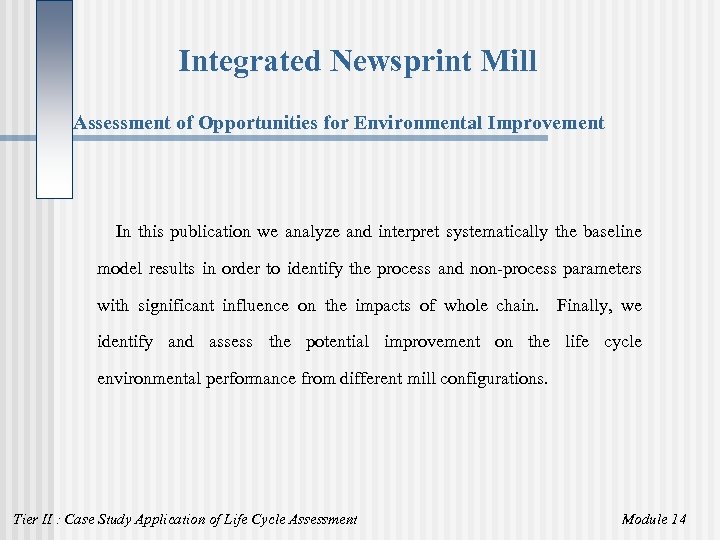 Integrated Newsprint Mill

Assessment of Opportunities for Environmental Improvement

In this publication we analyze and interpret systematically the baseline model results in order to identify the process and non-process parameters with significant influence on the impacts of whole chain. Finally, we identify and assess the potential improvement on the life cycle environmental performance from different mill configurations.

Tier II : Case Study Application of Life Cycle Assessment

Module 14